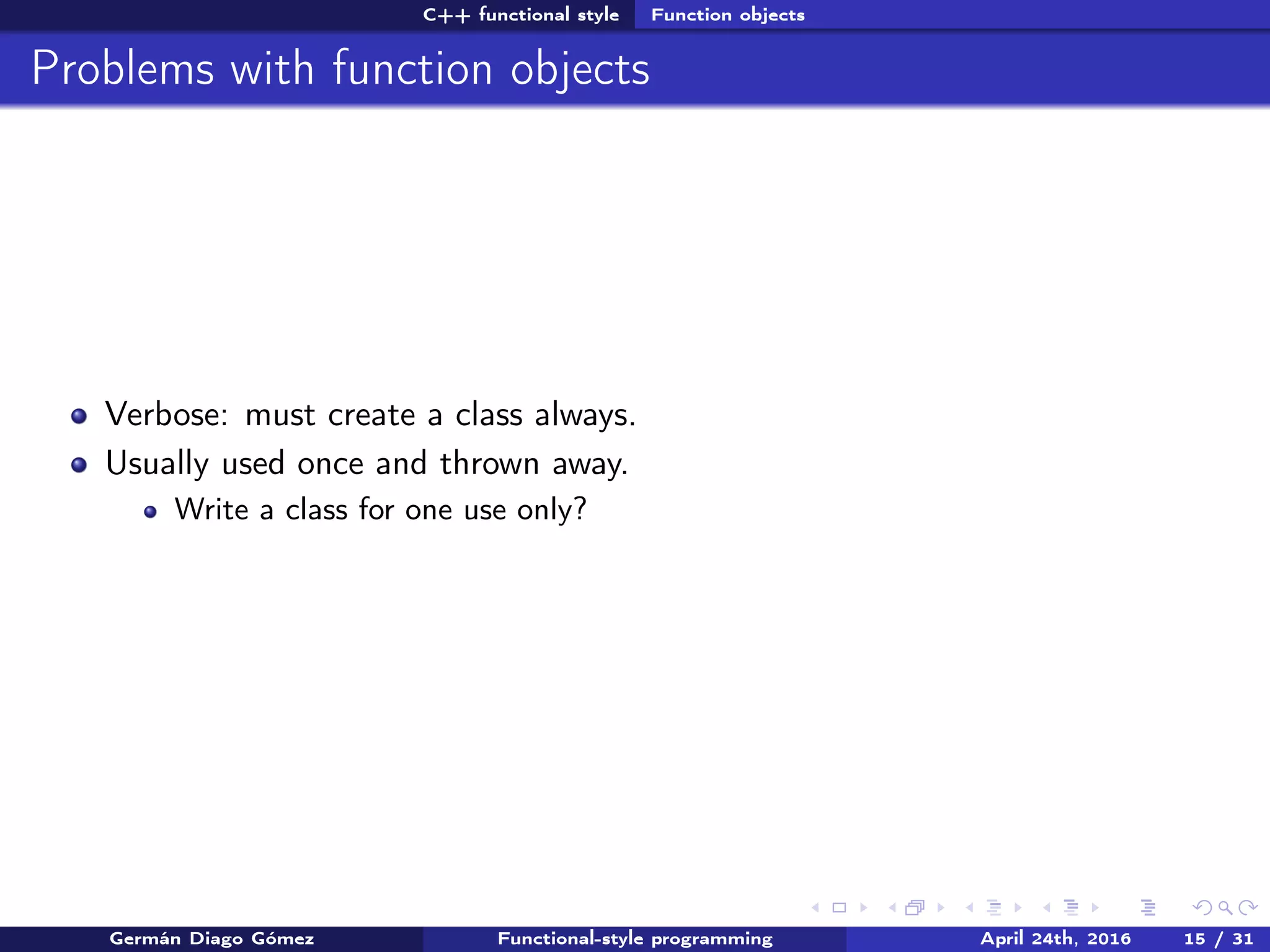 C++ functional style Function objects

Problems with function objects

- Verbose: must create a class always.
- Usually used once and thrown away.
  - Write a class for one use only?

Germán Diago Gómez Functional-style programming April 24th, 2016 15 / 31